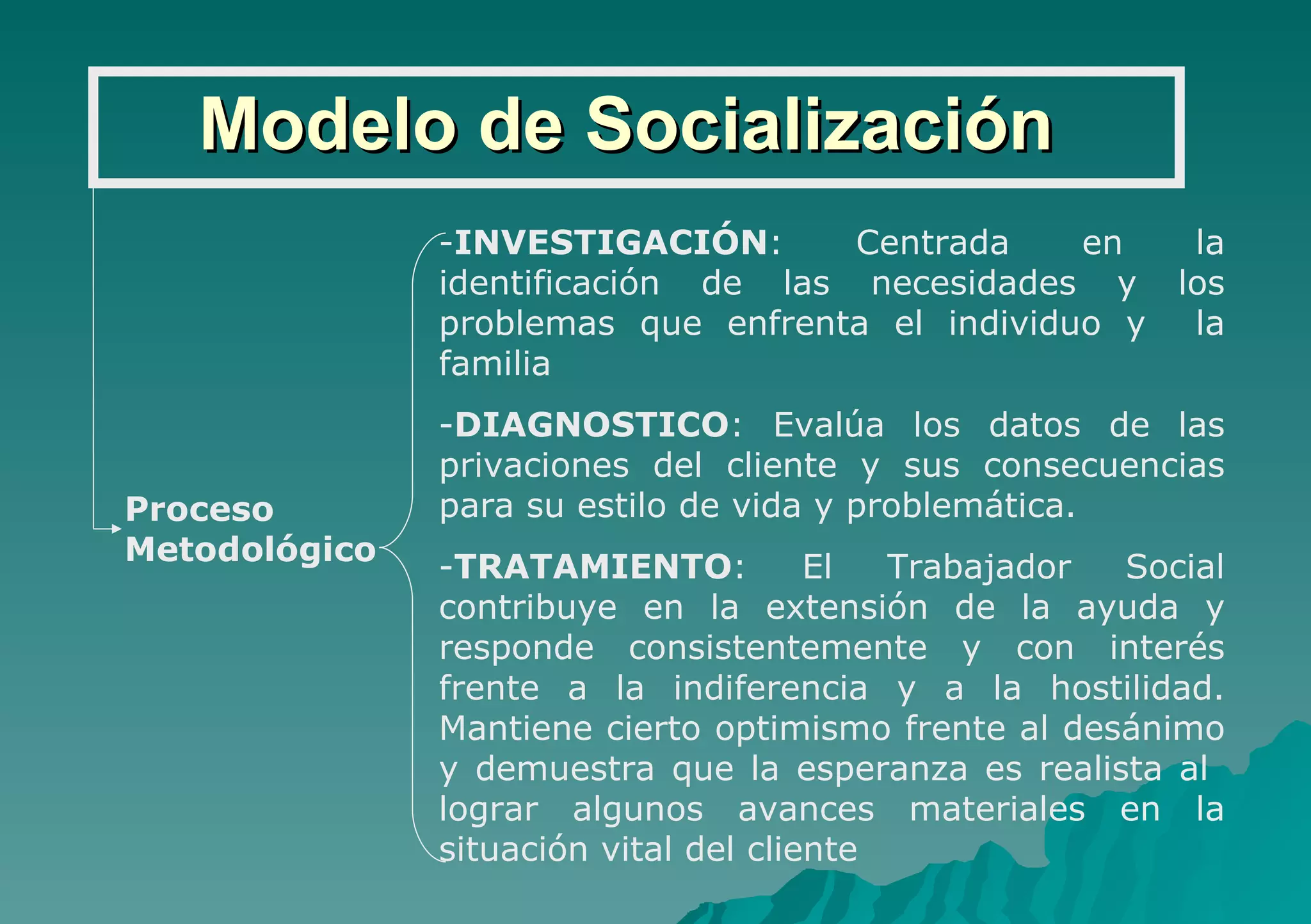 Modelo de Socialización

Proceso Metodológico

-INVESTIGACIÓN: Centrada en la identificación de las necesidades y los problemas que enfrenta el individuo y la familia

-DIAGNOSTICO: Evalúa los datos de las privaciones del cliente y sus consecuencias para su estilo de vida y problemática.

-TRATAMIENTO: El Trabajador Social contribuye en la extensión de la ayuda y responde consistentemente y con interés frente a la indiferencia y a la hostilidad. Mantiene cierto optimismo frente al desánimo y demuestra que la esperanza es realista al lograr algunos avances materiales en la situación vital del cliente